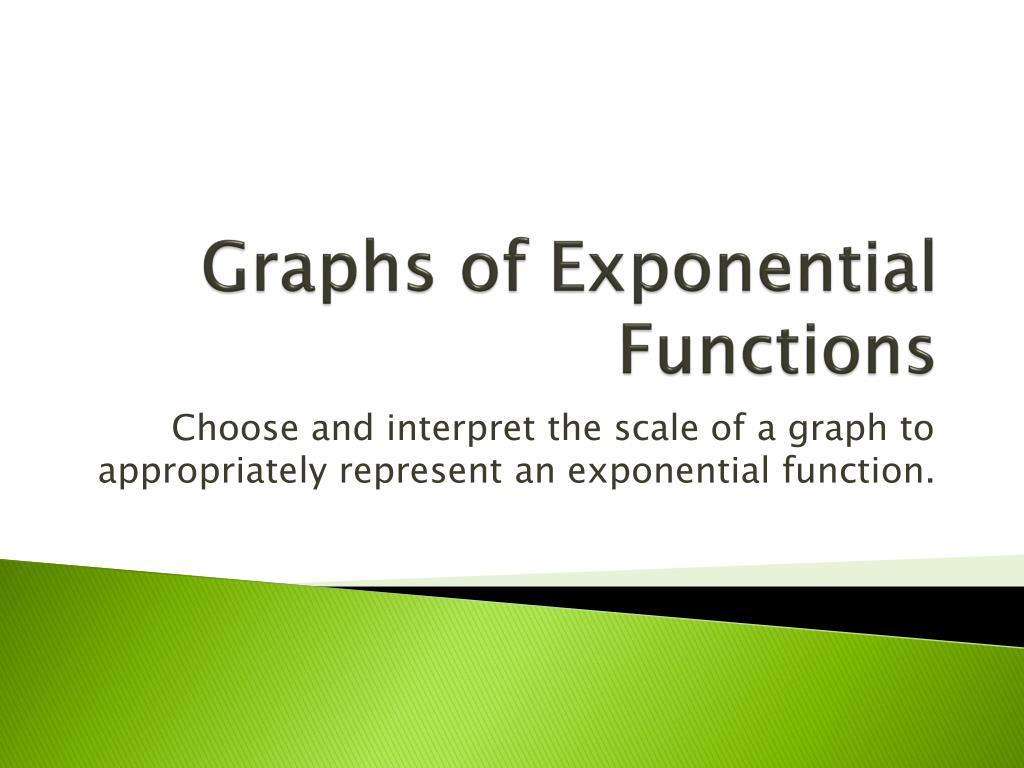 Graphs of Exponential Functions

Choose and interpret the scale of a graph to appropriately represent an exponential function.